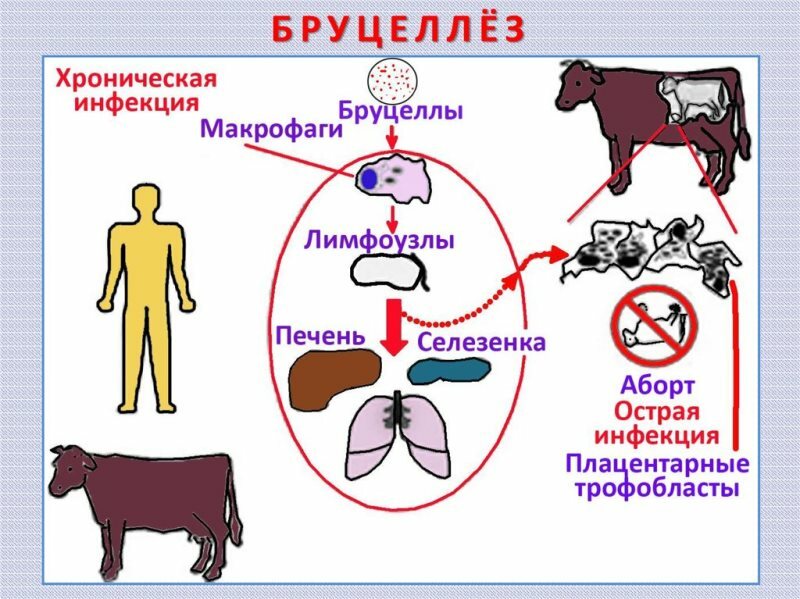 БРУЦЕЛЛЁЗ

Хроническая инфекция

Бруцеллы

Макрофаги

Лимфоузлы

Печень

Селезенка

Аборт
Острая инфекция

Плацентарные трофобласты